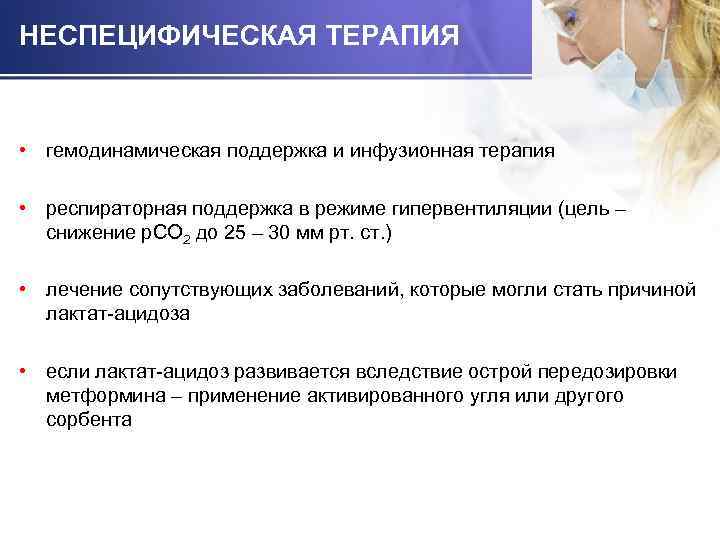 НЕСПЕЦИФИЧЕСКАЯ ТЕРАПИЯ

• гемодинамическая поддержка и инфузионная терапия

• респираторная поддержка в режиме гипервентиляции (цель – снижение $pCO_2$ до 25 – 30 мм рт. ст.)

• лечение сопутствующих заболеваний, которые могли стать причиной лактат-ацидоза

• если лактат-ацидоз развивается вследствие острой передозировки метформина – применение активированного угля или другого сорбента